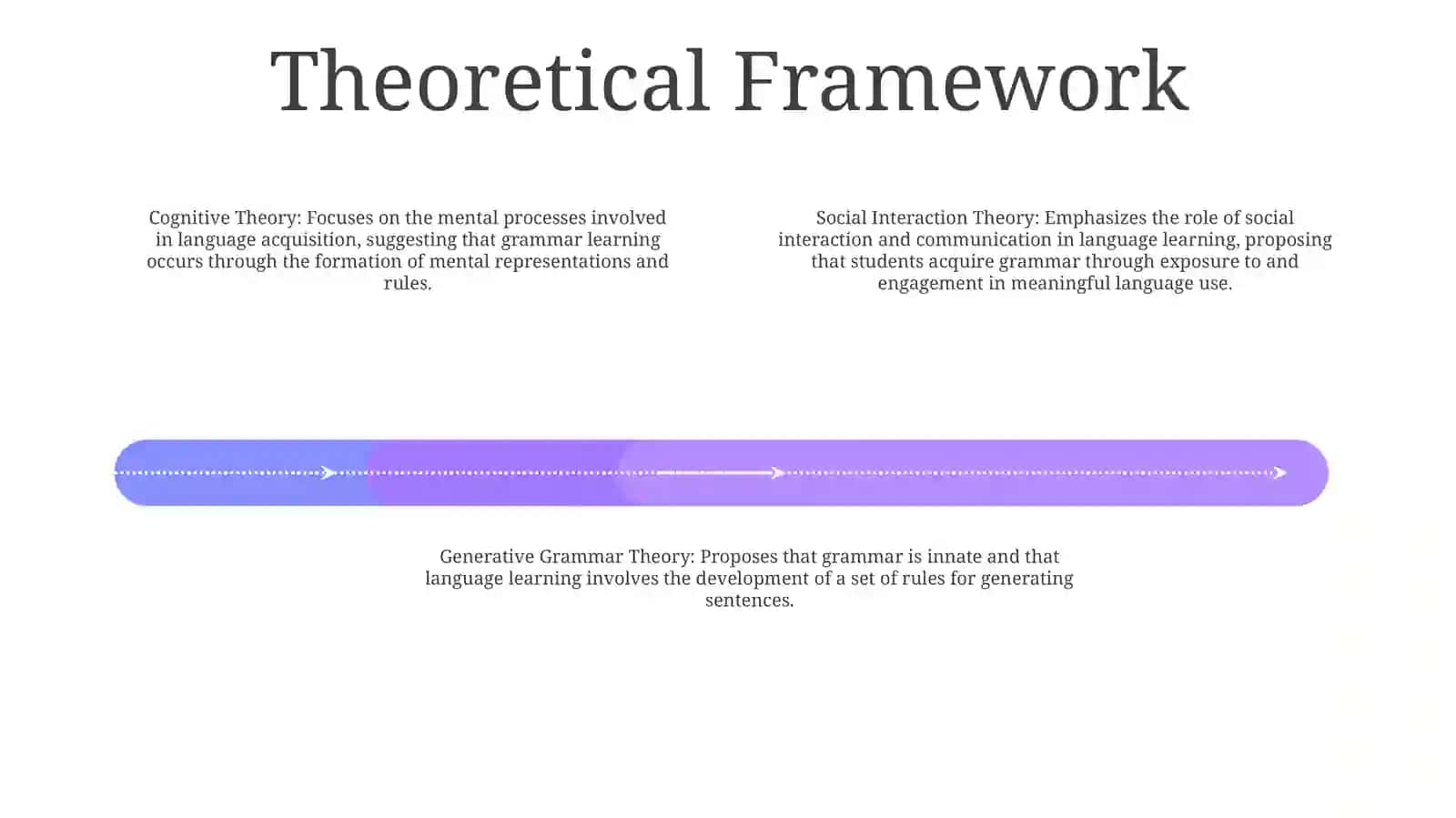 Theoretical Framework

Cognitive Theory: Focuses on the mental processes involved in language acquisition, suggesting that grammar learning occurs through the formation of mental representations and rules.

Social Interaction Theory: Emphasizes the role of social interaction and communication in language learning, proposing that students acquire grammar through exposure to and engagement in meaningful language use.

Generative Grammar Theory: Proposes that grammar is innate and that language learning involves the development of a set of rules for generating sentences.